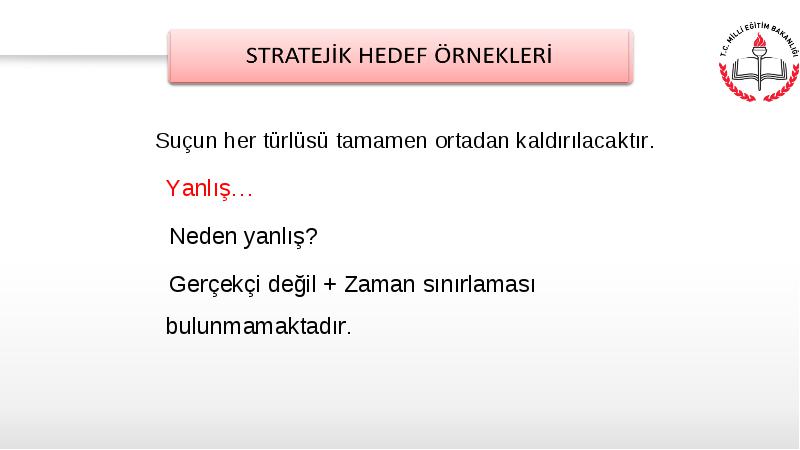 STRATEJİK HEDEF ÖRNEKLERİ

T.C. MİLLİ EĞİTİM BAKANLIĞI

Suçun her türlüsü tamamen ortadan kaldırılacaktır.

Yanlış…

Neden yanlış?

Gerçekçi değil + Zaman sınırlaması bulunmamaktadır.